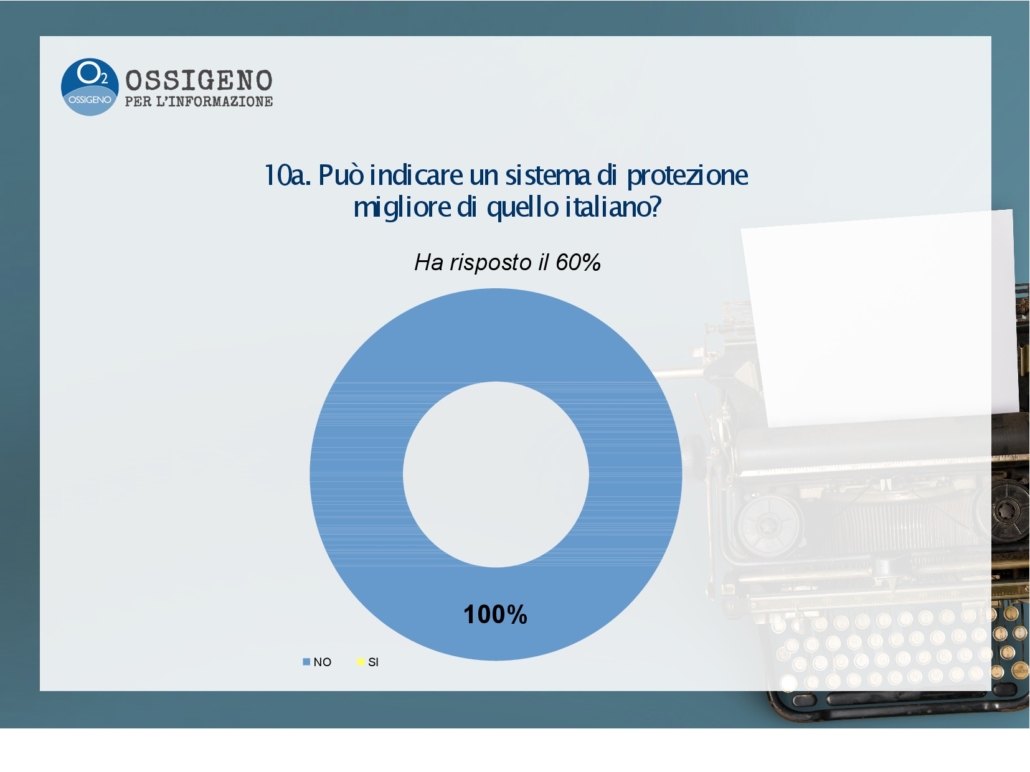 $O_2$ OSSIGENO
OSSIGENO PER L'INFORMAZIONE

10a. Può indicare un sistema di protezione migliore di quello italiano?

Ha risposto il 60%

100%

NO SI